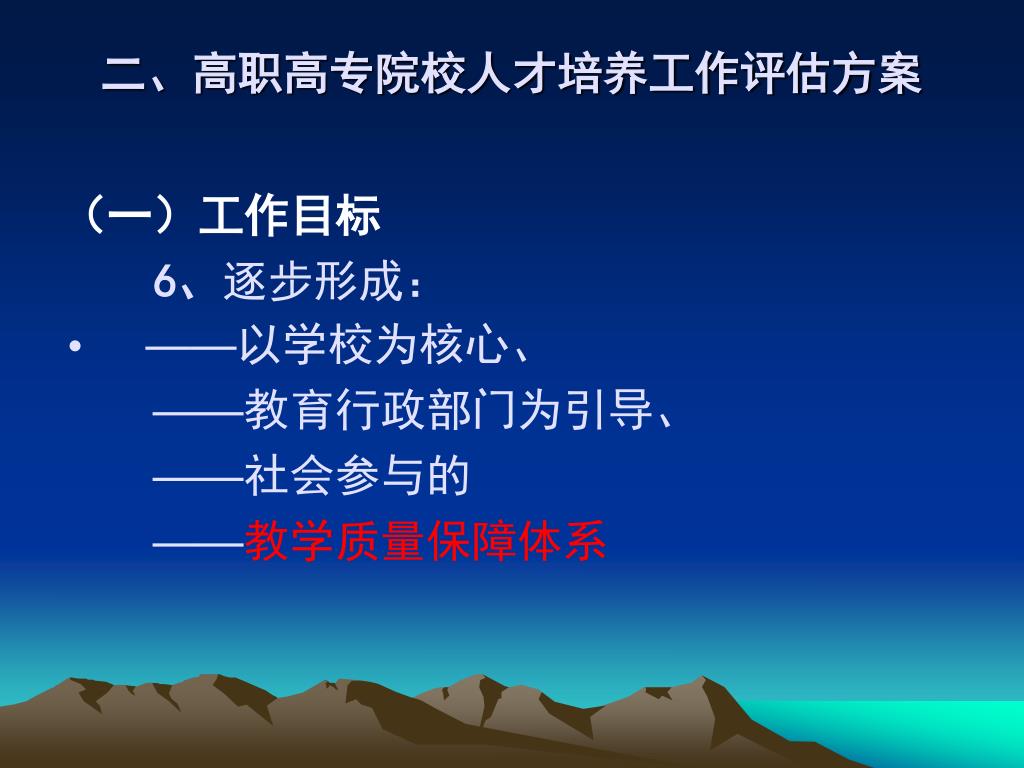 二、高职高专院校人才培养工作评估方案

（一）工作目标

6、逐步形成：

• ——以学校为核心、

——教育行政部门为引导、

——社会参与的

——教学质量保障体系